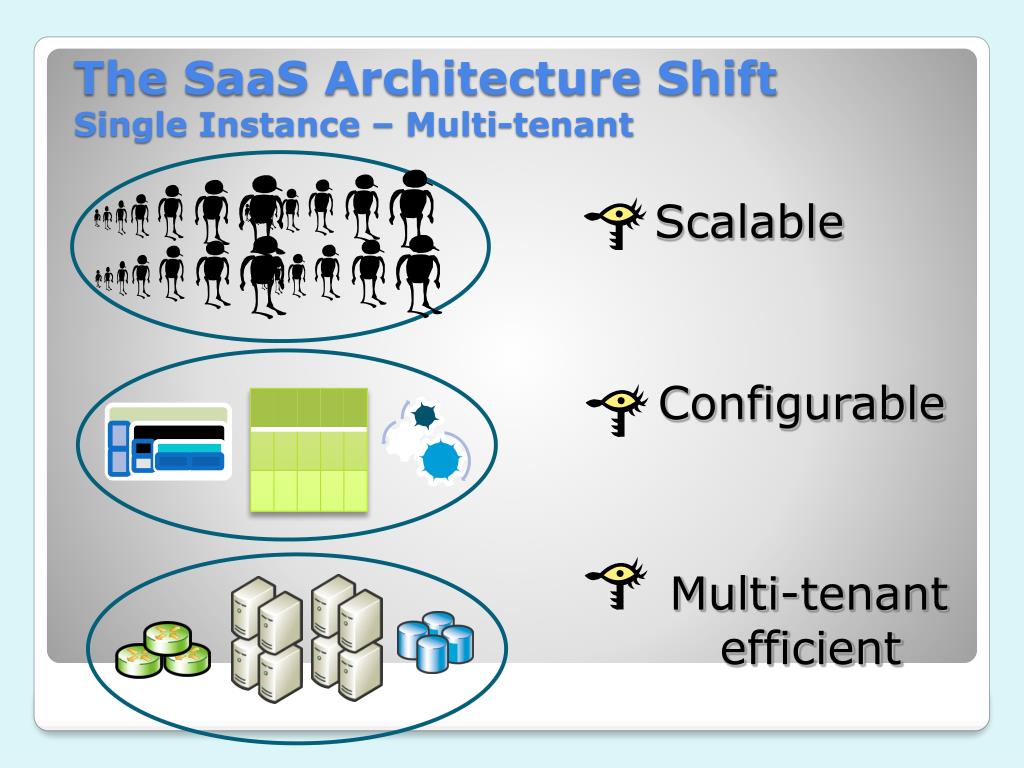 The SaaS Architecture Shift
Single Instance – Multi-tenant

Scalable

Configurable

Multi-tenant efficient